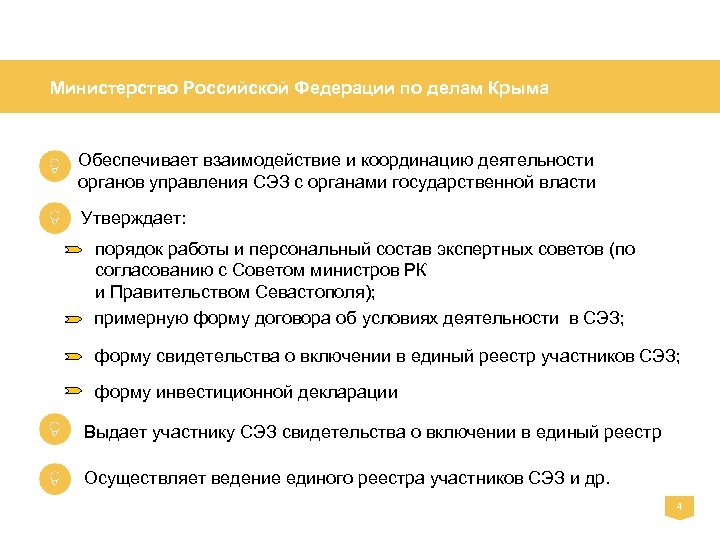 Министерство Российской Федерации по делам Крыма

Обеспечивает взаимодействие и координацию деятельности органов управления СЭЗ с органами государственной власти

Утверждает:

порядок работы и персональный состав экспертных советов (по согласованию с Советом министров РК и Правительством Севастополя);

примерную форму договора об условиях деятельности в СЭЗ;

форму свидетельства о включении в единый реестр участников СЭЗ;

форму инвестиционной декларации

Выдает участнику СЭЗ свидетельства о включении в единый реестр

Осуществляет ведение единого реестра участников СЭЗ и др.

4